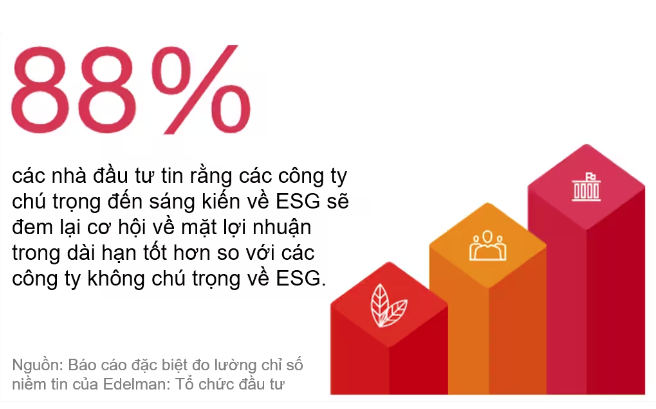 88%

các nhà đầu tư tin rằng các công ty chú trọng đến sáng kiến về ESG sẽ đem lại cơ hội về mặt lợi nhuận trong dài hạn tốt hơn so với các công ty không chú trọng về ESG.

Nguồn: Báo cáo đặc biệt đo lường chỉ số niềm tin của Edelman: Tổ chức đầu tư